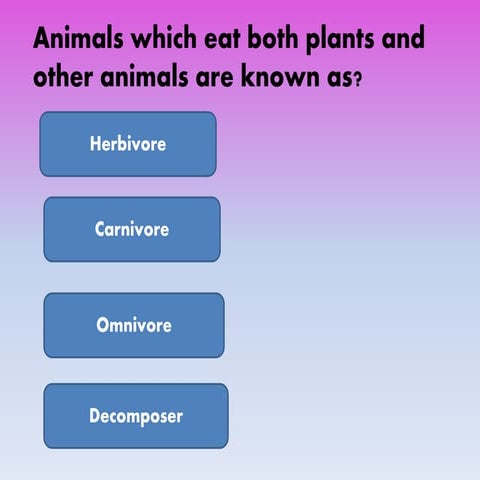 Animals which eat both plants and other animals are known as?

Herbivore

Carnivore

Omnivore

Decomposer